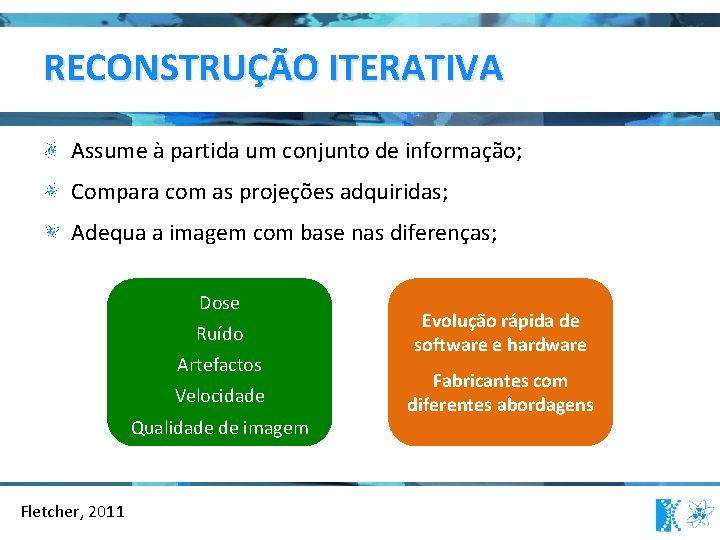 RECONSTRUÇÃO ITERATIVA

Assume à partida um conjunto de informação;

Compara com as projeções adquiridas;

Adequa a imagem com base nas diferenças;

Dose
Ruído
Artefactos
Velocidade
Qualidade de imagem

Evolução rápida de software e hardware

Fabricantes com diferentes abordagens

Fletcher, 2011